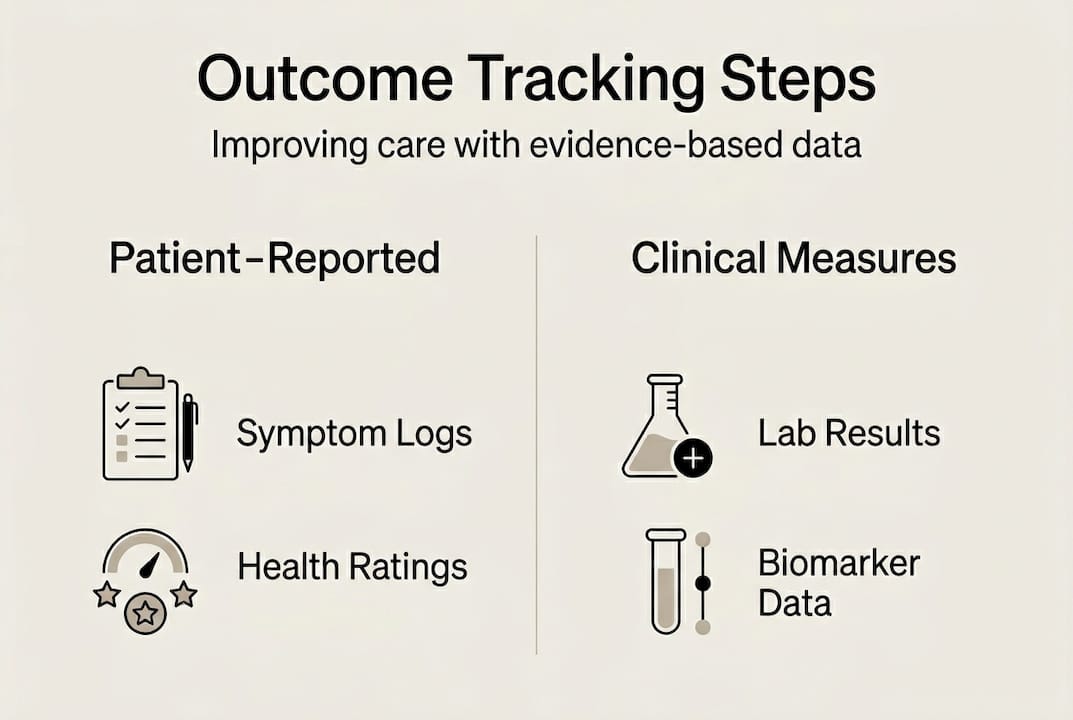 Outcome Tracking Steps

Improving care with evidence-based data

Patient-Reported

Symptom Logs

Health Ratings

Clinical Measures

Lab Results

Biomarker Data